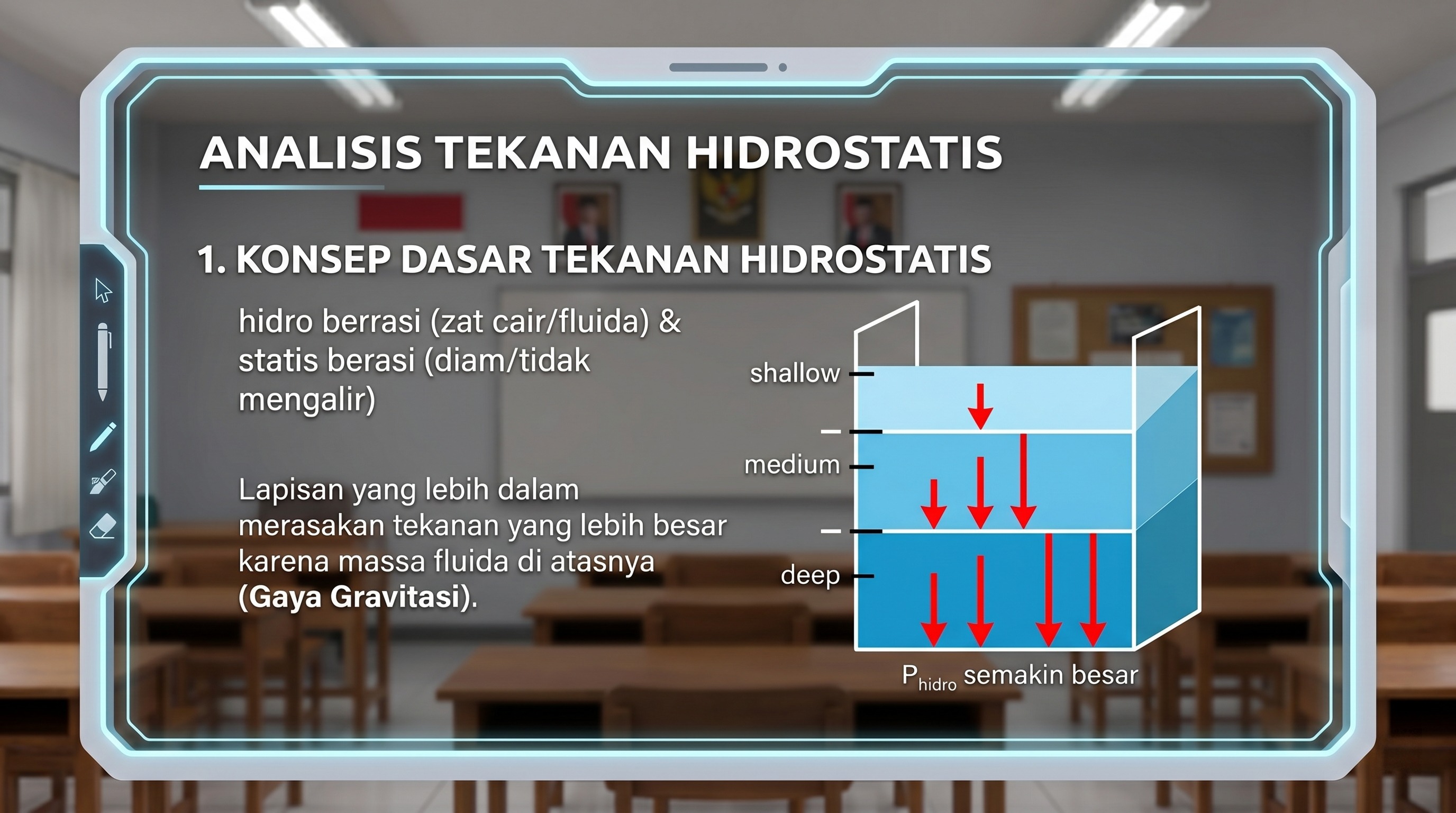 ANALISIS TEKANAN HIDROSTATIS

1. KONSEP DASAR TEKANAN HIDROSTATIS

hidro berrasi (zat cair/fluida) & statis berasi (diam/tidak mengalir)

Lapisan yang lebih dalam merasakan tekanan yang lebih besar karena massa fluida di atasnya (Gaya Gravitasi).

shallow
medium
deep

$P_{hidro}$ semakin besar